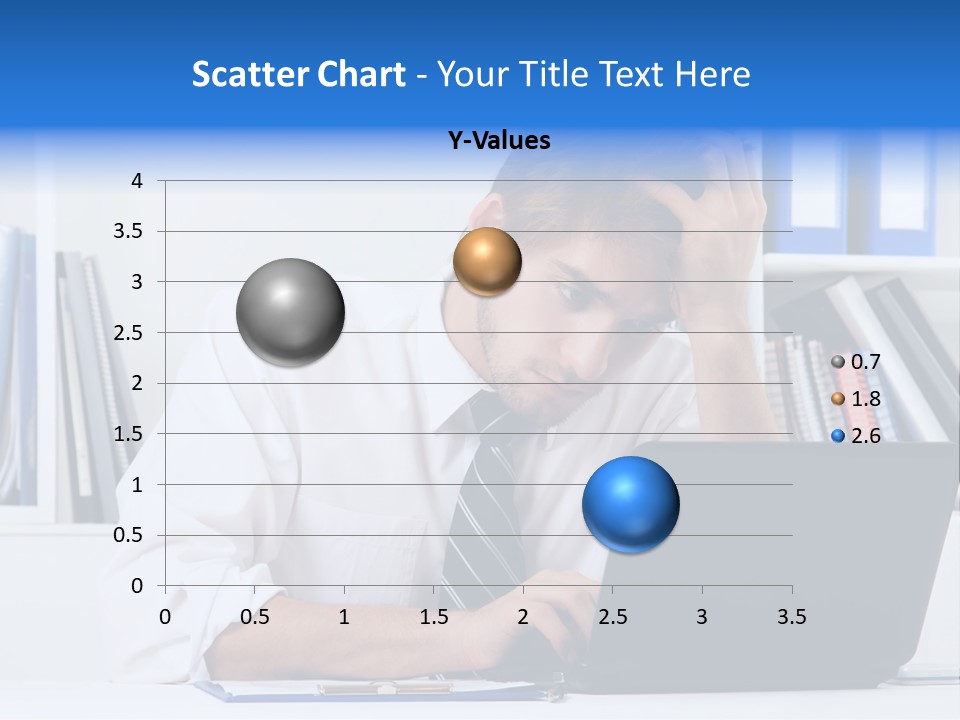 Scatter Chart - Your Title Text Here

Y-Values

4
3.5
3
2.5
2
1.5
1
0.5
0

0 0.5 1 1.5 2 2.5 3 3.5

0.7
1.8
2.6